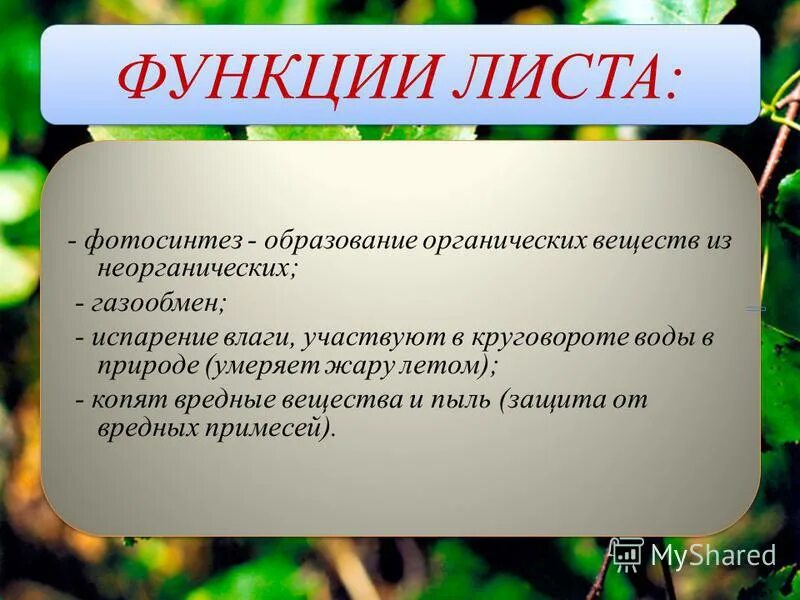 ФУНКЦИИ ЛИСТА:

- фотосинтез - образование органических веществ из неорганических;

- газообмен;

- испарение влаги, участвуют в круговороте воды в природе (умеряет жару летом);

- копят вредные вещества и пыль (защита от вредных примесей).

MyShared